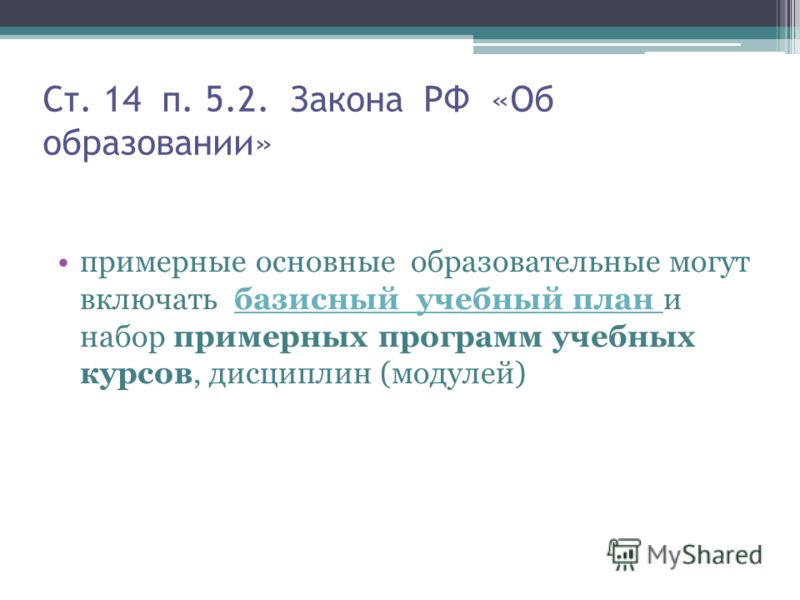 Ст. 14 п. 5.2. Закона РФ «Об образовании»

• примерные основные образовательные могут включать базисный учебный план и набор примерных программ учебных курсов, дисциплин (модулей)

MyShared